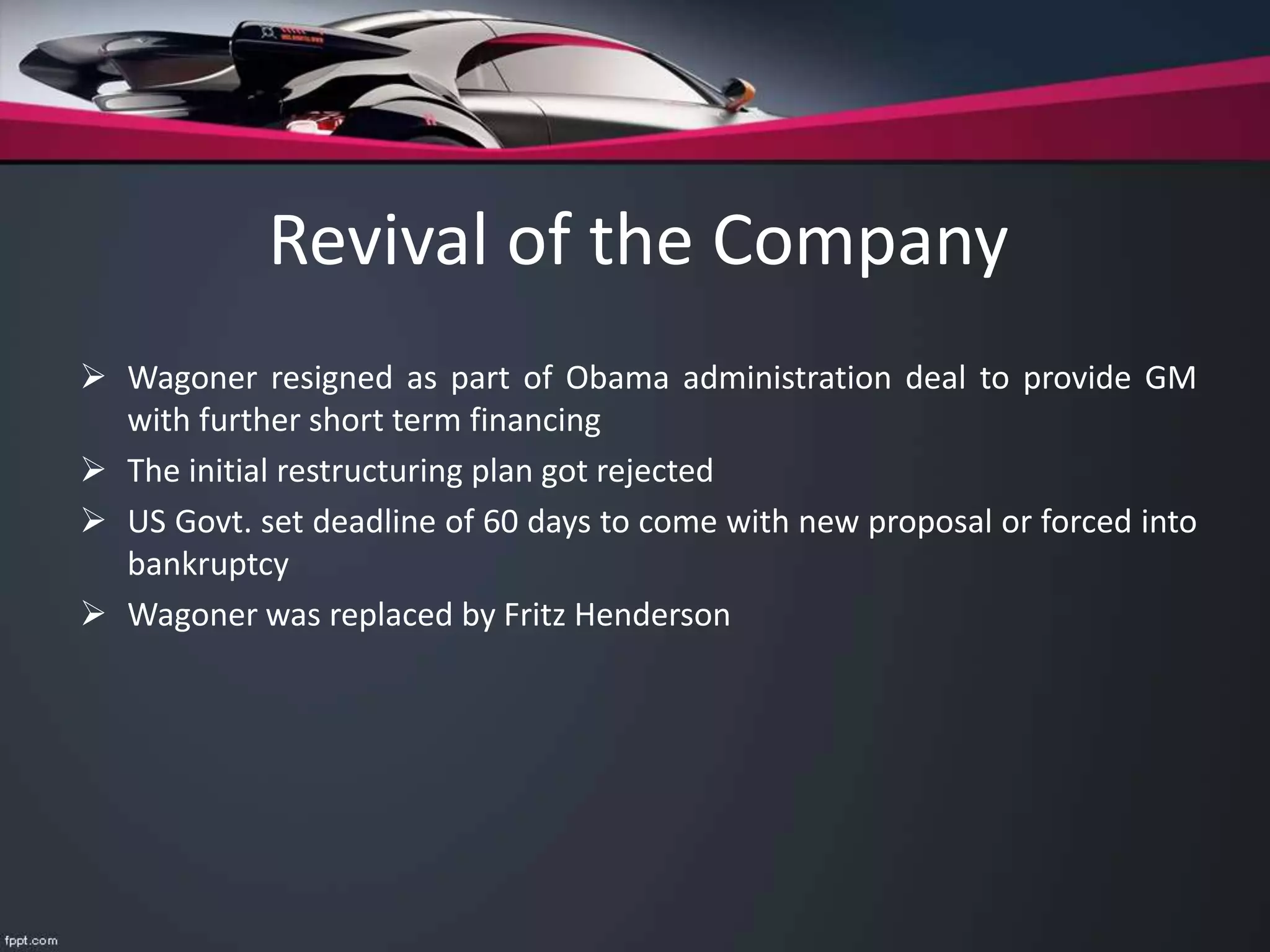 Revival of the Company

➢ Wagoner resigned as part of Obama administration deal to provide GM with further short term financing

➢ The initial restructuring plan got rejected

➢ US Govt. set deadline of 60 days to come with new proposal or forced into bankruptcy

➢ Wagoner was replaced by Fritz Henderson

fppt.com